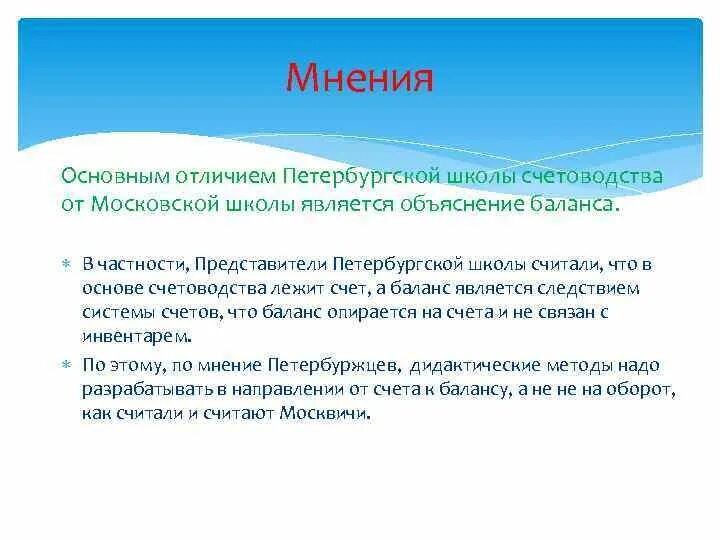 Мнения

Основным отличием Петербургской школы счетоводства от Московской школы является объяснение баланса.

* В частности, Представители Петербургской школы считали, что в основе счетоводства лежит счет, а баланс является следствием системы счетов, что баланс опирается на счета и не связан с инвентарем.
* По этому, по мнение Петербуржцев, дидактические методы надо разрабатывать в направлении от счета к балансу, а не не на оборот, как считали и считают Москвичи.